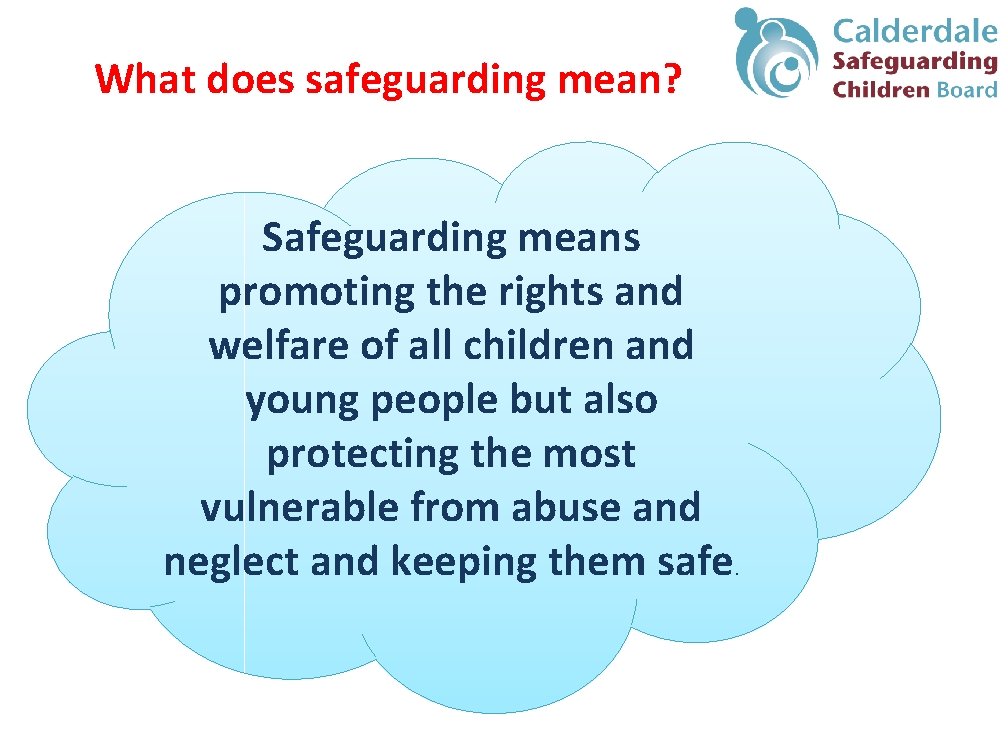 What does safeguarding mean?

Calderdale Safeguarding Children Board

Safeguarding means promoting the rights and welfare of all children and young people but also protecting the most vulnerable from abuse and neglect and keeping them safe.